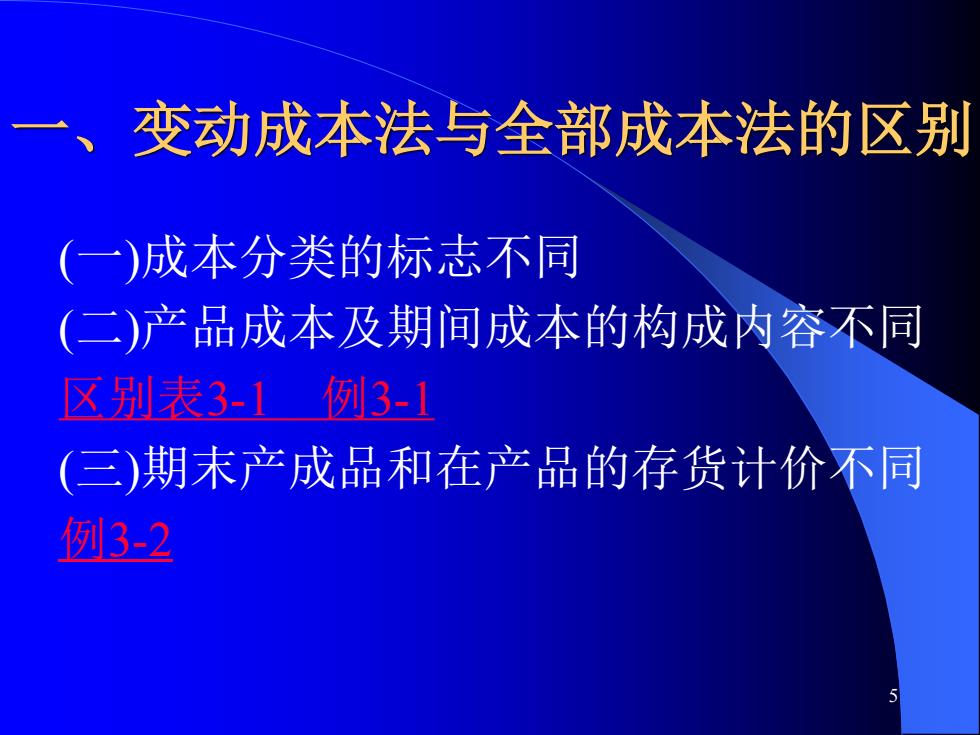 一、变动成本法与全部成本法的区别

(一)成本分类的标志不同

(二)产品成本及期间成本的构成内容不同

区别表3-1 例3-1

(三)期末产成品和在产品的存货计价不同

例3-2

5